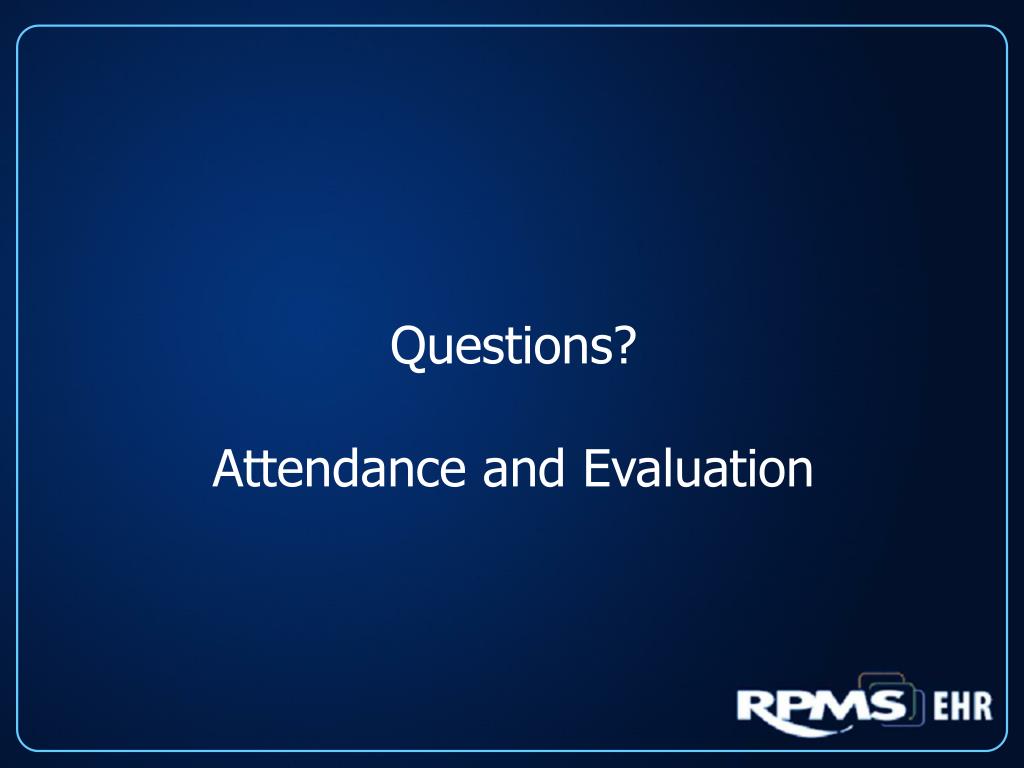 Questions?

Attendance and Evaluation

RPMS EHR